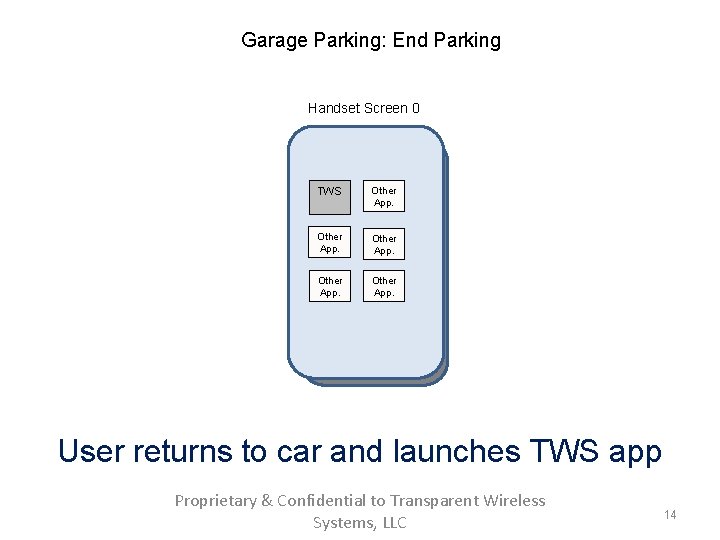 Garage Parking: End Parking

Handset Screen 0

TWS

Other App.

Other App.

Other App.

Other App.

Other App.

User returns to car and launches TWS app

Proprietary & Confidential to Transparent Wireless Systems, LLC

14